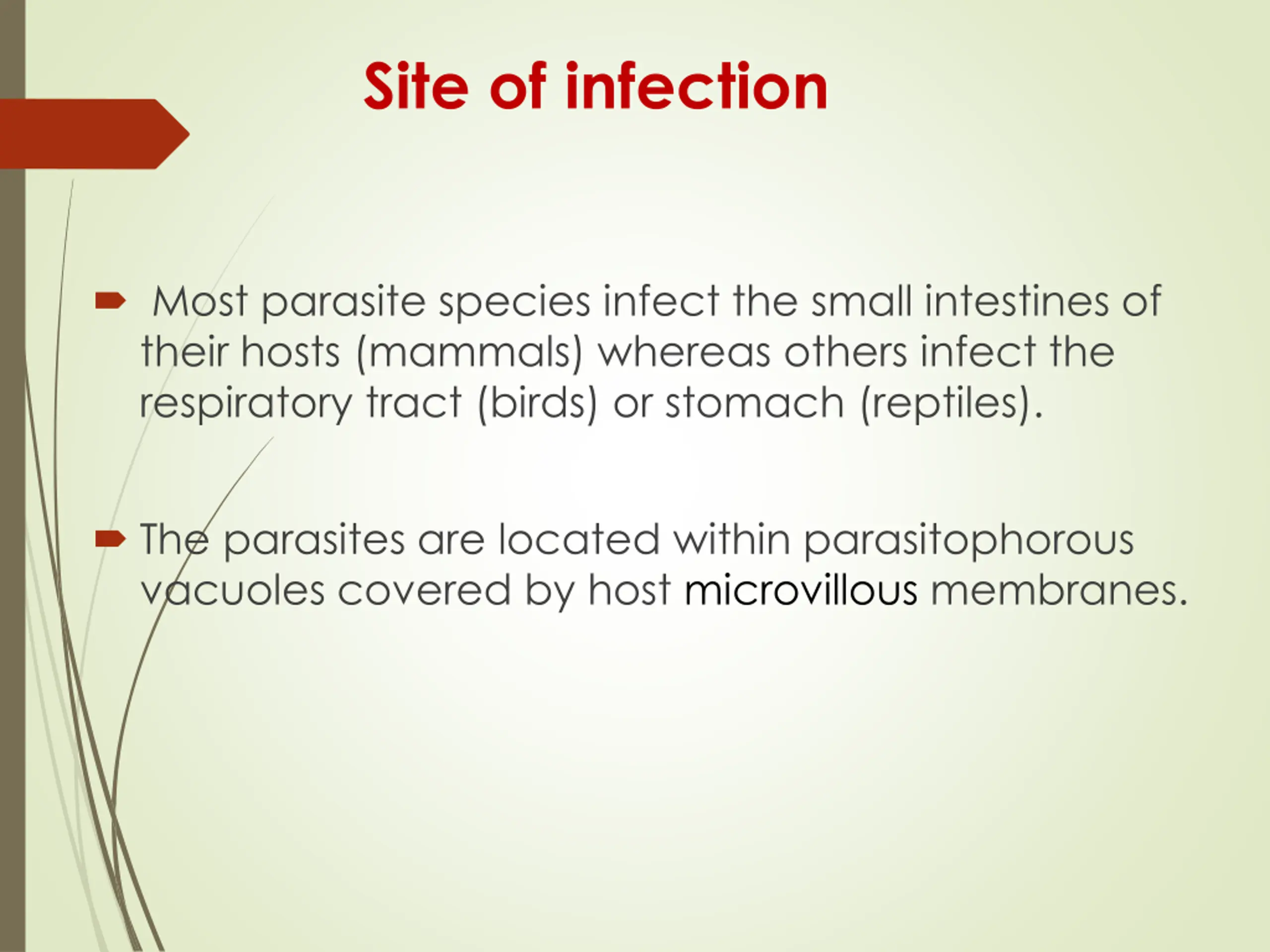 Site of infection

Most parasite species infect the small intestines of their hosts (mammals) whereas others infect the respiratory tract (birds) or stomach (reptiles).

The parasites are located within parasitophorous vacuoles covered by host microvillous membranes.